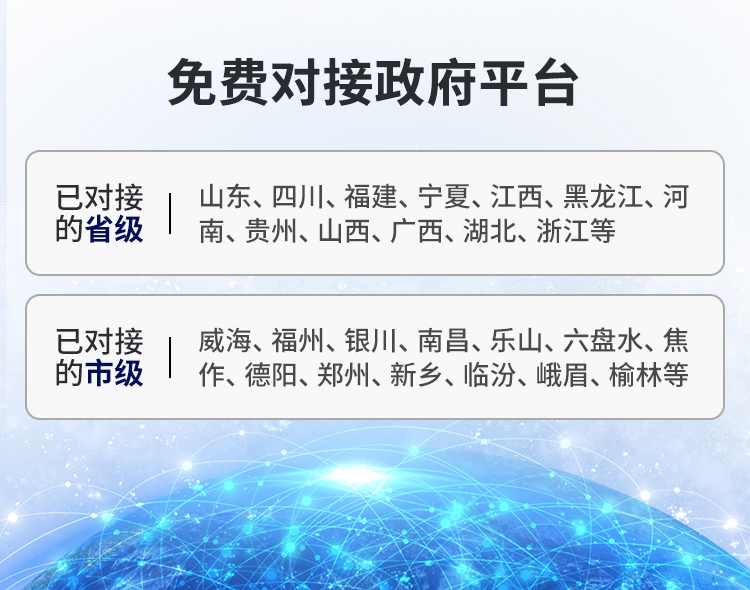 免费对接政府平台

已对接的省级

山东、四川、福建、宁夏、江西、黑龙江、河南、贵州、山西、广西、湖北、浙江等

已对接的市级

威海、福州、银川、南昌、乐山、六盘水、焦作、德阳、郑州、新乡、临汾、峨眉、榆林等